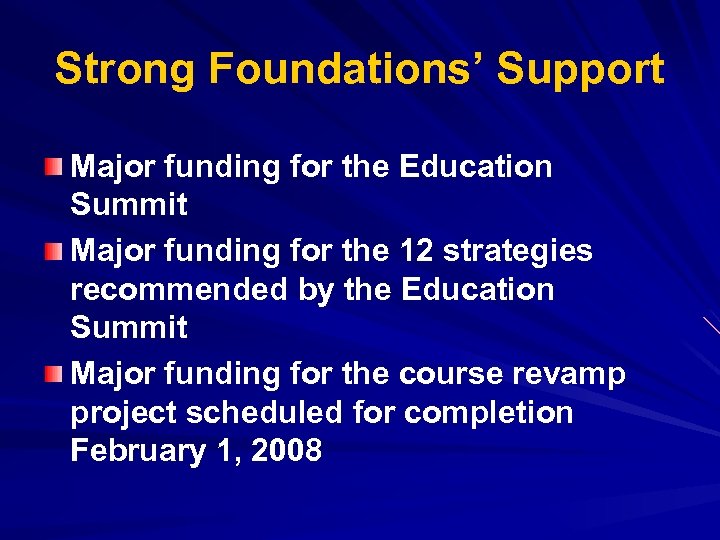 Strong Foundations’ Support

Major funding for the Education Summit

Major funding for the 12 strategies recommended by the Education Summit

Major funding for the course revamp project scheduled for completion February 1, 2008